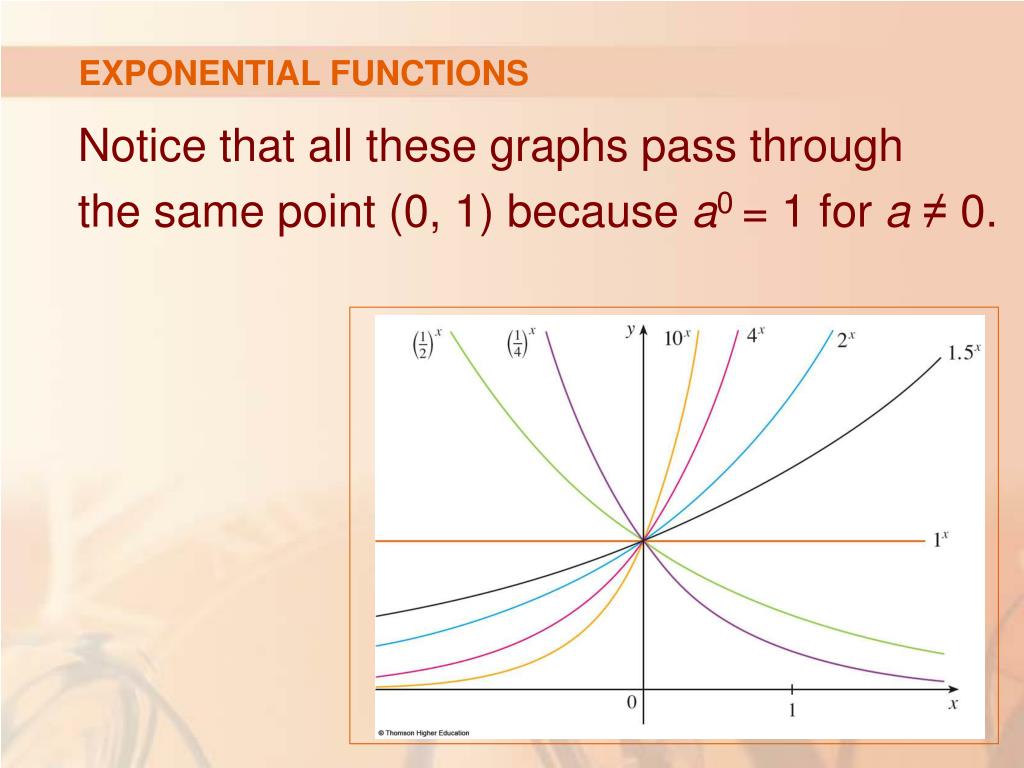 EXPONENTIAL FUNCTIONS

Notice that all these graphs pass through the same point (0, 1) because $a^0 = 1$ for $a \neq 0$.

$\left(\frac{1}{2}\right)^x$ $\left(\frac{1}{4}\right)^x$ $y$ $10^x$ $4^x$ $2^x$ $1.5^x$

$1^x$

0 1 $x$

© Thomson Higher Education